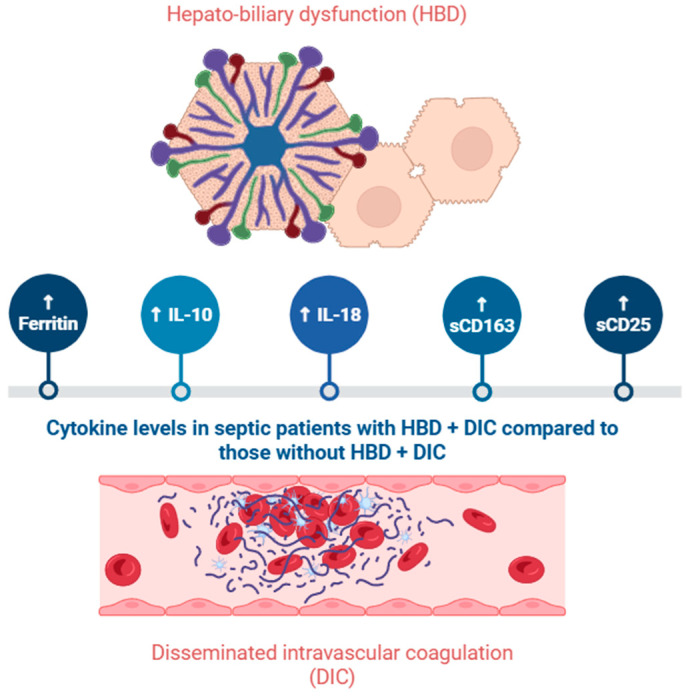 Hepato-biliary dysfunction (HBD)

↑ Ferritin

↑ IL-10

↑ IL-18

↑ sCD163

↑ sCD25

Cytokine levels in septic patients with HBD + DIC compared to those without HBD + DIC

Disseminated intravascular coagulation (DIC)